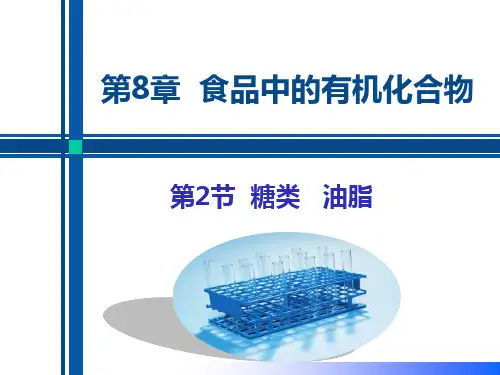 第8章 食品中的有机化合物

第2节 糖类 油脂